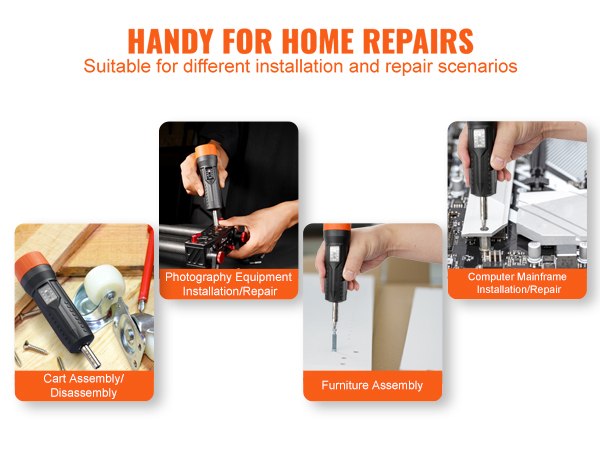 HANDY FOR HOME REPAIRS
Suitable for different installation and repair scenarios

Cart Assembly/
Disassembly

Photography Equipment
Installation/Repair

Furniture Assembly

Computer Mainframe
Installation/Repair